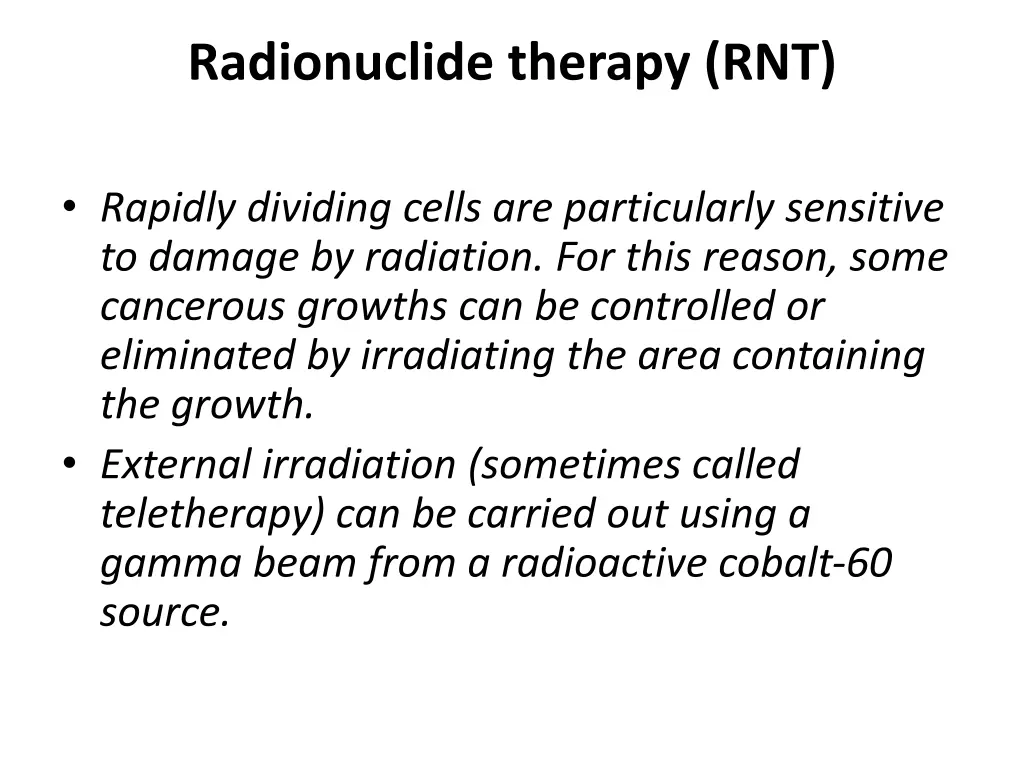 Radionuclide therapy (RNT)

• Rapidly dividing cells are particularly sensitive to damage by radiation. For this reason, some cancerous growths can be controlled or eliminated by irradiating the area containing the growth.
• External irradiation (sometimes called teletherapy) can be carried out using a gamma beam from a radioactive cobalt-60 source.